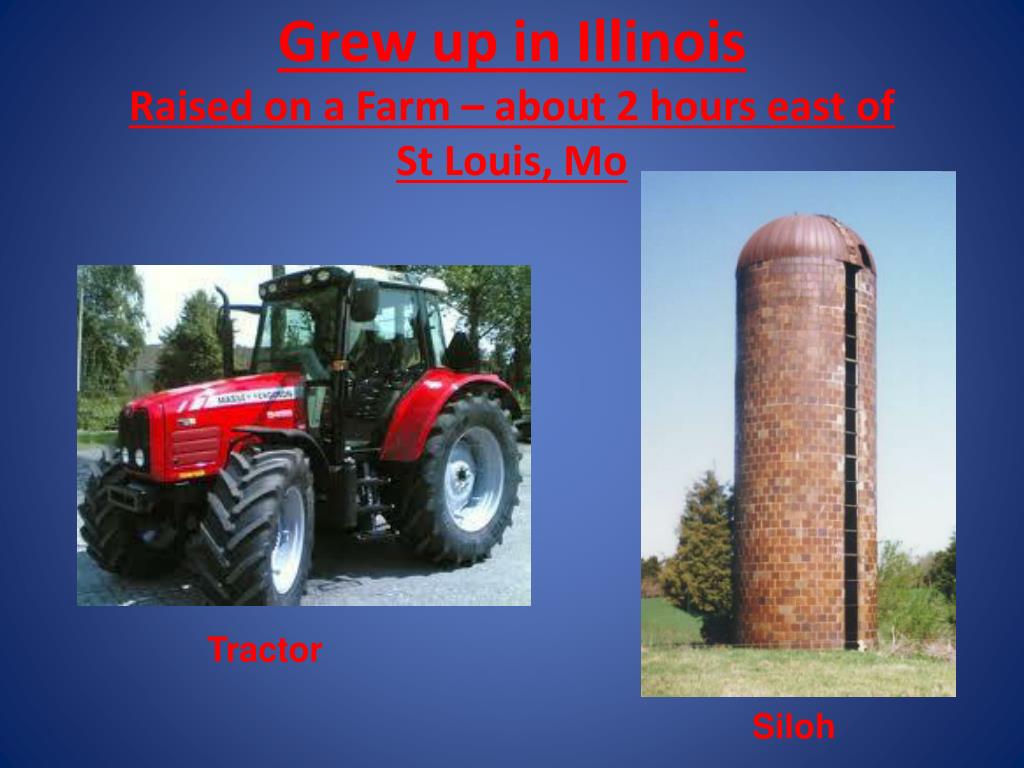 Grew up in Illinois

Raised on a Farm – about 2 hours east of St Louis, Mo

MASSEY FERGUSON

Tractor

Siloh